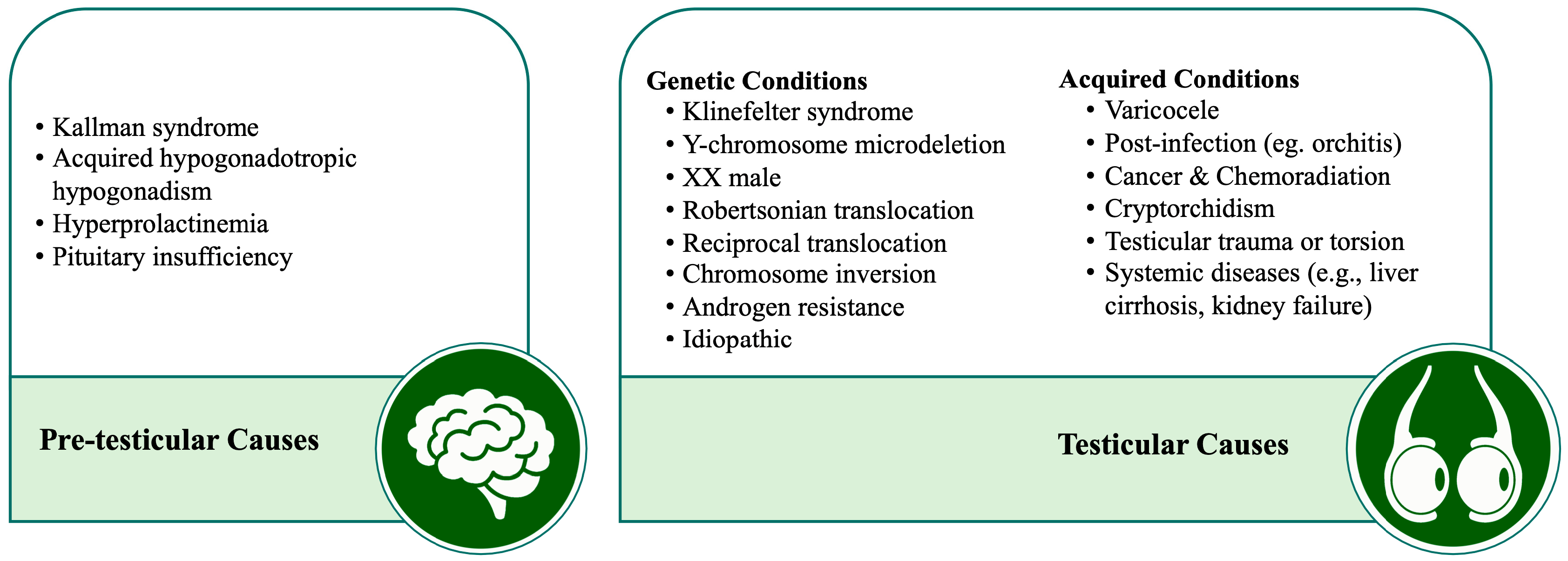 • Kallman syndrome
• Acquired hypogonadotropic hypogonadism
• Hyperprolactinemia
• Pituitary insufficiency

Pre-testicular Causes

Genetic Conditions
• Klinefelter syndrome
• Y-chromosome microdeletion
• XX male
• Robertsonian translocation
• Reciprocal translocation
• Chromosome inversion
• Androgen resistance
• Idiopathic

Acquired Conditions
• Varicocele
• Post-infection (eg. orchitis)
• Cancer & Chemoradiation
• Cryptorchidism
• Testicular trauma or torsion
• Systemic diseases (e.g., liver cirrhosis, kidney failure)

Testicular Causes